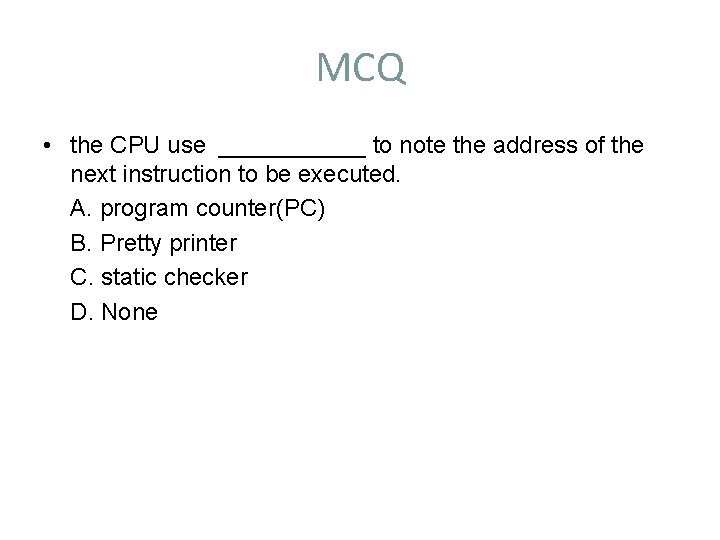 MCQ

• the CPU use ___________ to note the address of the next instruction to be executed.

A. program counter(PC)

B. Pretty printer

C. static checker

D. None